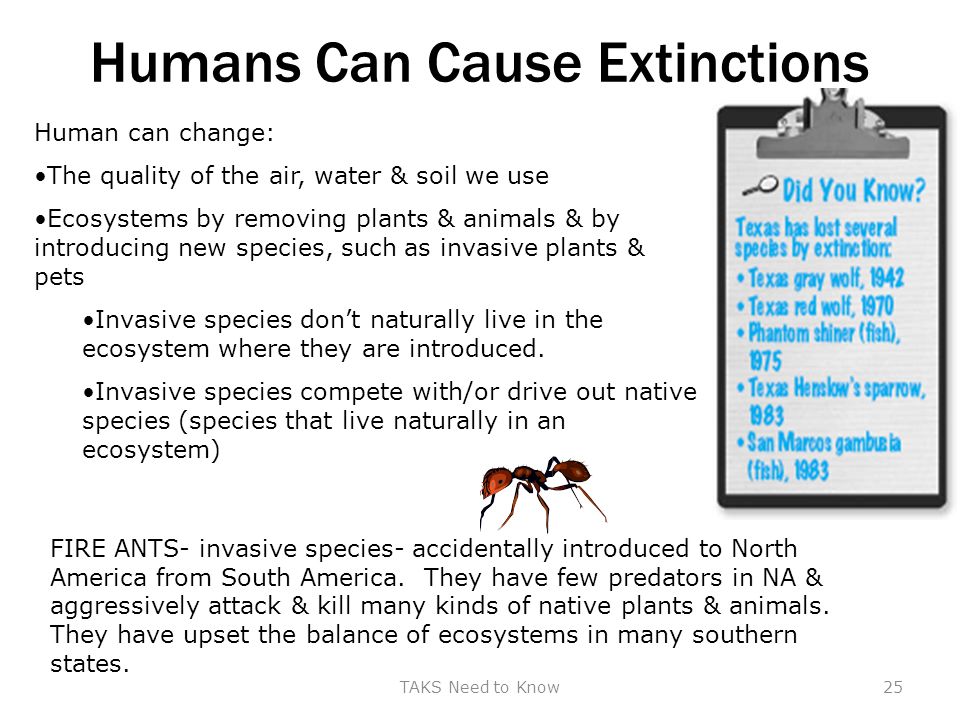 Humans Can Cause Extinctions

Human can change:

•The quality of the air, water & soil we use

•Ecosystems by removing plants & animals & by introducing new species, such as invasive plants & pets

•Invasive species don't naturally live in the ecosystem where they are introduced.

•Invasive species compete with/or drive out native species (species that live naturally in an ecosystem)

Did You Know?

Texas has lost several species by extinction:

• Texas gray wolf, 1942
• Texas red wolf, 1970
• Phantom shiner (fish), 1975
• Texas Henslow's sparrow, 1983
• San Marcos gambusia (fish), 1983

FIRE ANTS- invasive species- accidentally introduced to North America from South America. They have few predators in NA & aggressively attack & kill many kinds of native plants & animals. They have upset the balance of ecosystems in many southern states.

TAKS Need to Know

25